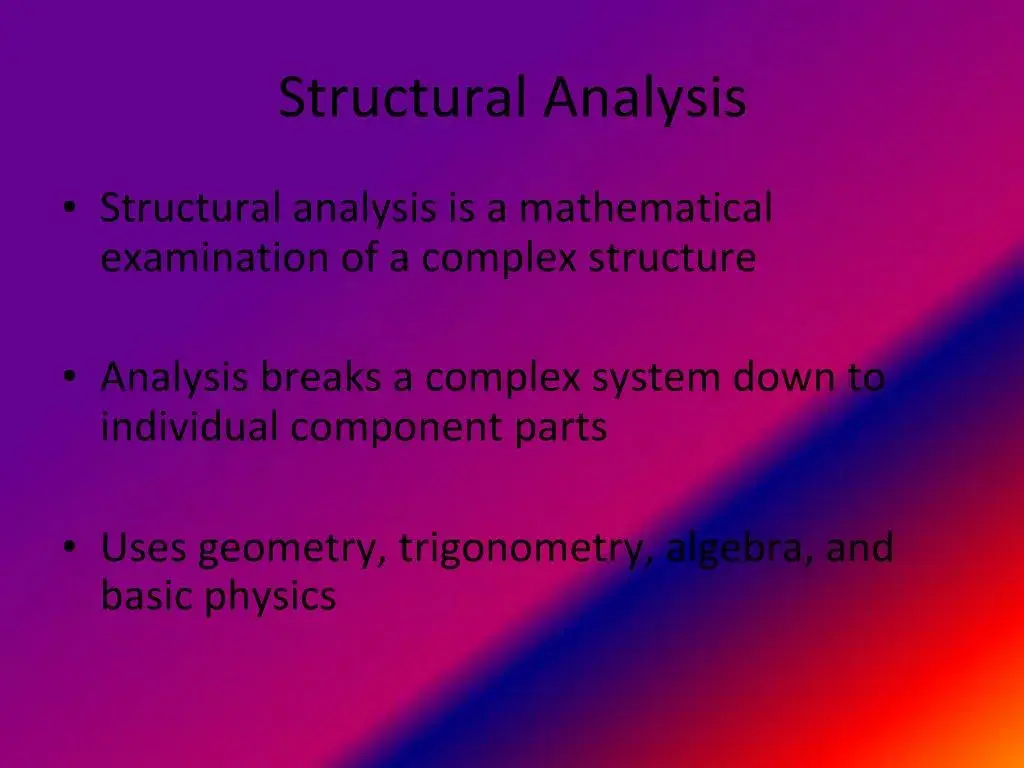 Structural Analysis

• Structural analysis is a mathematical examination of a complex structure

• Analysis breaks a complex system down to individual component parts

• Uses geometry, trigonometry, algebra, and basic physics